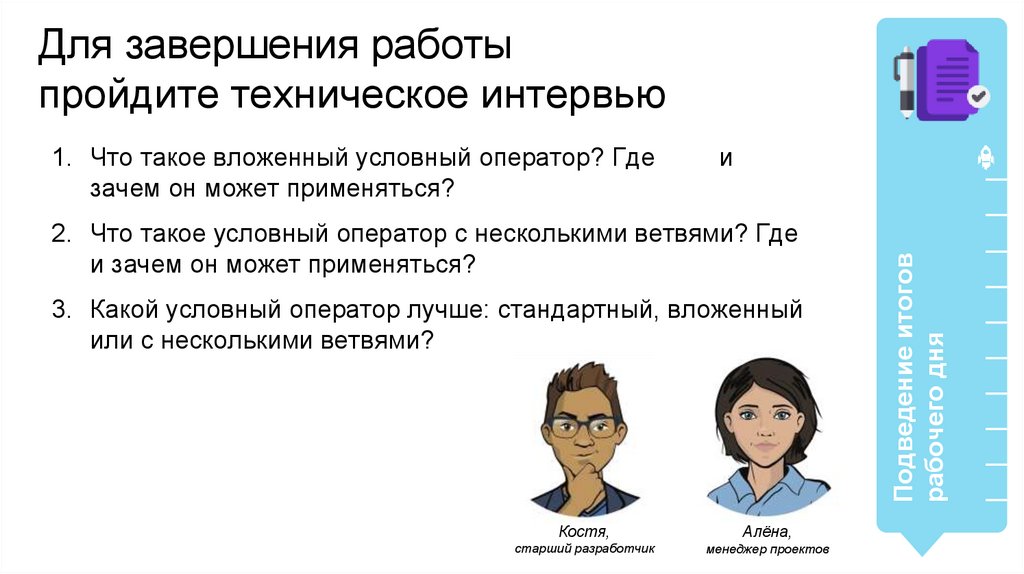 Для завершения работы пройдите техническое интервью

1. Что такое вложенный условный оператор? Где и зачем он может применяться?

2. Что такое условный оператор с несколькими ветвями? Где и зачем он может применяться?

3. Какой условный оператор лучше: стандартный, вложенный или с несколькими ветвями?

Костя,
старший разработчик

Алёна,
менеджер проектов

Подведение итогов рабочего дня